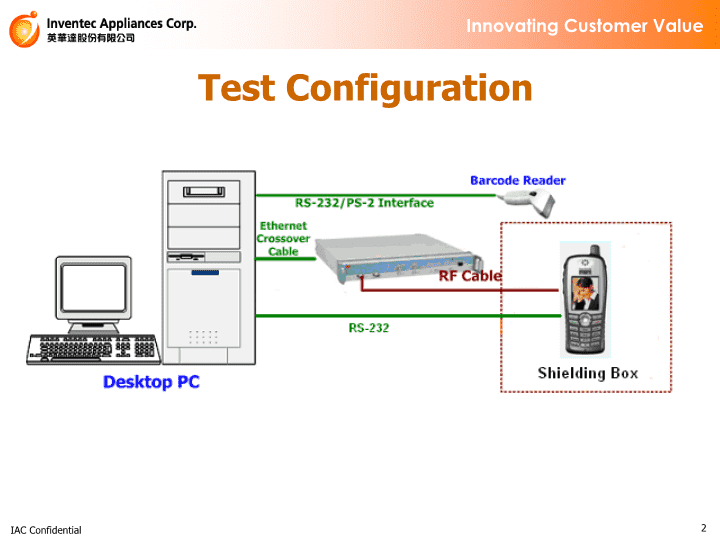 Inventec Appliances Corp.
英華達股份有限公司

Innovating Customer Value

Test Configuration

Barcode Reader

RS-232/PS-2 Interface

Ethernet Crossover Cable

RF Cable

RS-232

Desktop PC

Shielding Box

IAC Confidential

2